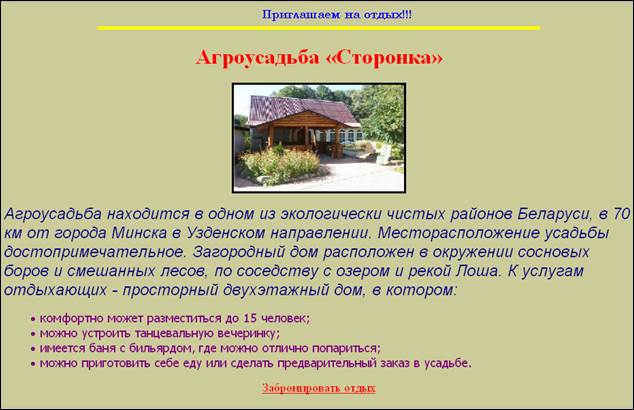 Приглашаем на отдых!!!

Агроусадьба «Сторонка»

Агроусадьба находится в одном из экологически чистых районов Беларуси, в 70 км от города Минска в Узденском направлении. Месторасположение усадьбы достопримечательное. Загородный дом расположен в окружении сосновых боров и смешанных лесов, по соседству с озером и рекой Лоша. К услугам отдыхающих - просторный двухэтажный дом, в котором:

• комфортно может разместиться до 15 человек;
• можно устроить танцевальную вечеринку;
• имеется баня с бильярдом, где можно отлично попариться;
• можно приготовить себе еду или сделать предварительный заказ в усадьбе.

Забронировать отдых